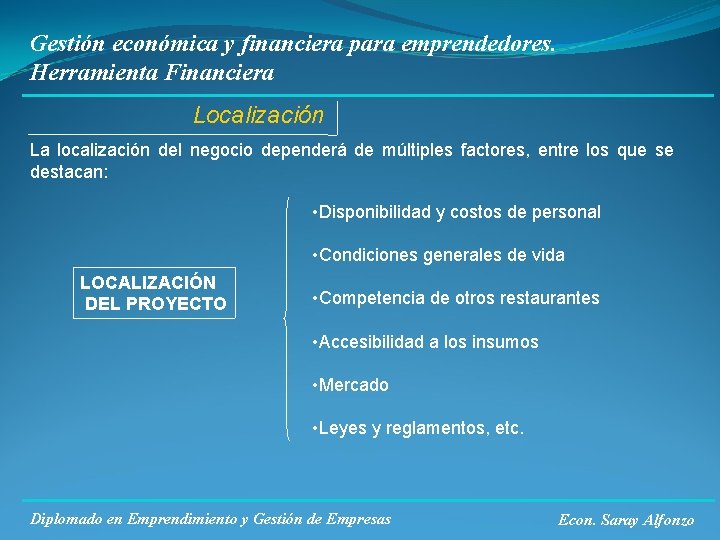 Gestión económica y financiera para emprendedores. Herramienta Financiera

Localización

La localización del negocio dependerá de múltiples factores, entre los que se destacan:

LOCALIZACIÓN DEL PROYECTO

•Disponibilidad y costos de personal

•Condiciones generales de vida

•Competencia de otros restaurantes

•Accesibilidad a los insumos

•Mercado

•Leyes y reglamentos, etc.

Diplomado en Emprendimiento y Gestión de Empresas

Econ. Saray Alfonzo